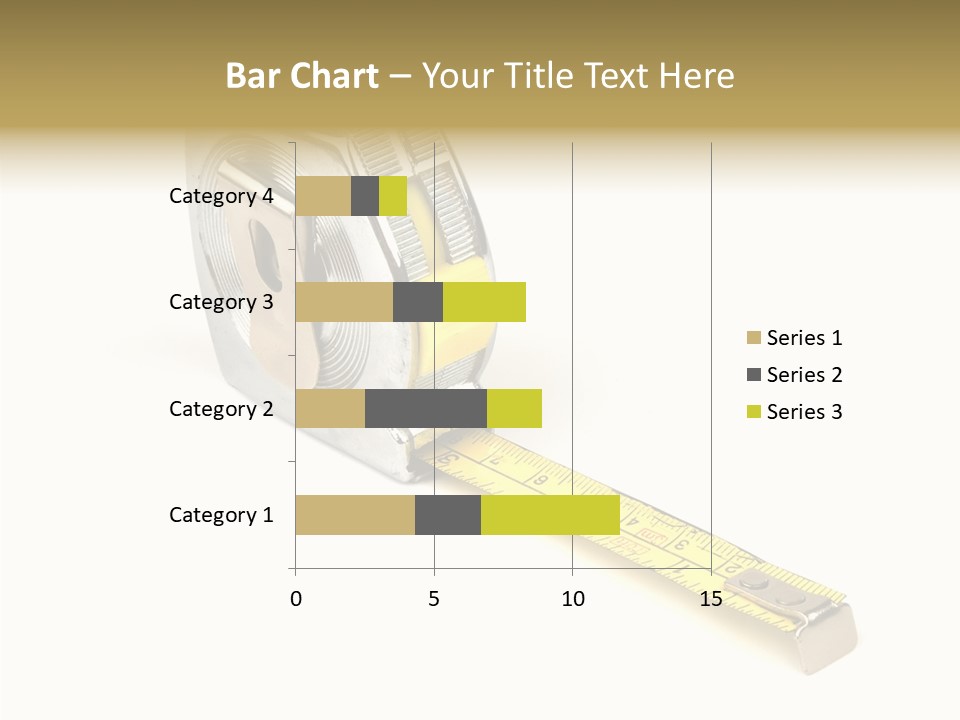 Bar Chart – Your Title Text Here

Category 4
Category 3
Category 2
Category 1

0
5
10
15

Series 1
Series 2
Series 3